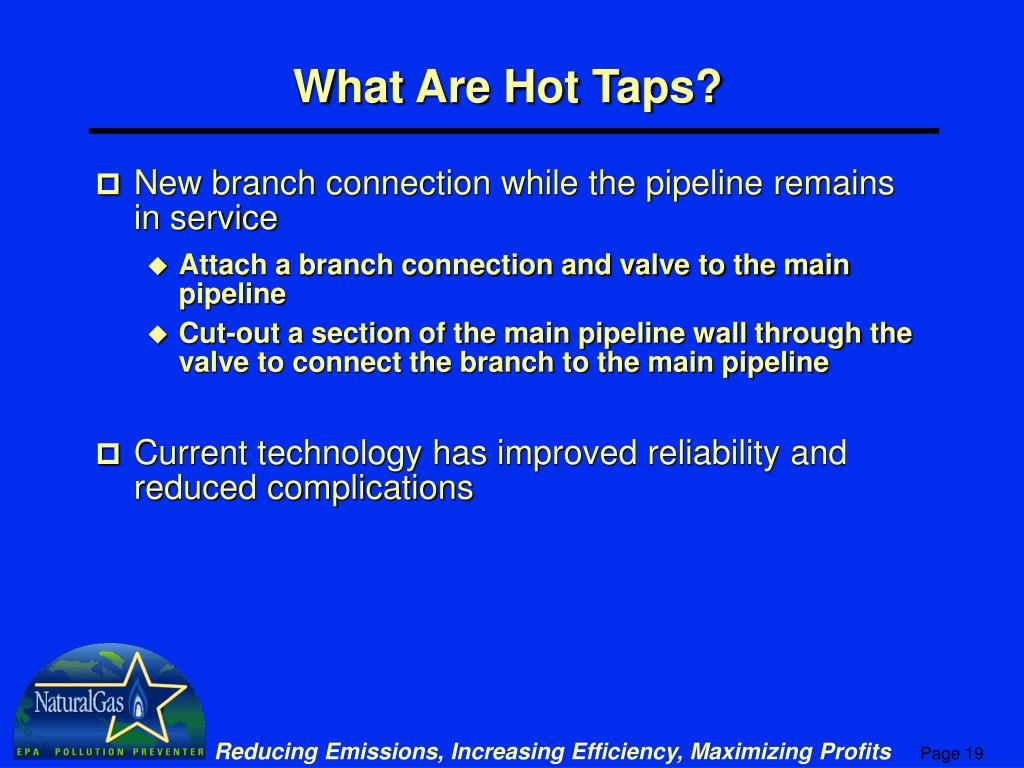 What Are Hot Taps?

New branch connection while the pipeline remains in service

Attach a branch connection and valve to the main pipeline

Cut-out a section of the main pipeline wall through the valve to connect the branch to the main pipeline

Current technology has improved reliability and reduced complications

NaturalGas

EPA POLLUTION PREVENTER

Reducing Emissions, Increasing Efficiency, Maximizing Profits

Page 19